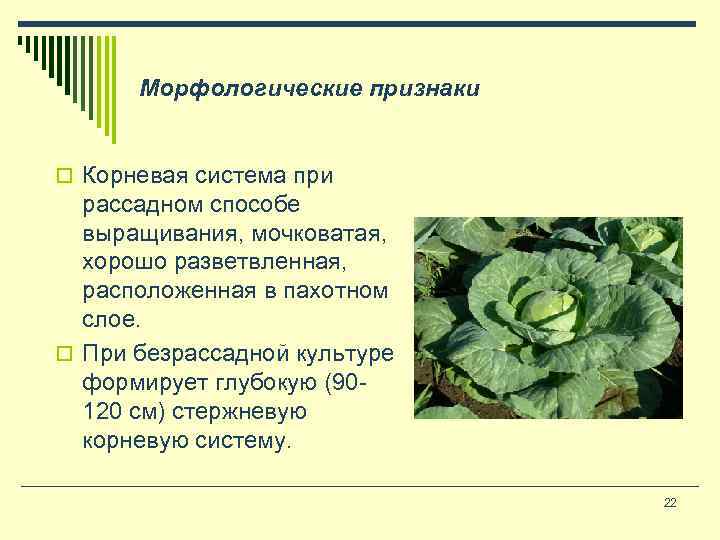 Морфологические признаки

Корневая система при рассадном способе выращивания, мочковатая, хорошо разветвленная, расположенная в пахотном слое.

При безрассадной культуре формирует глубокую (90-120 см) стержневую корневую систему.

22